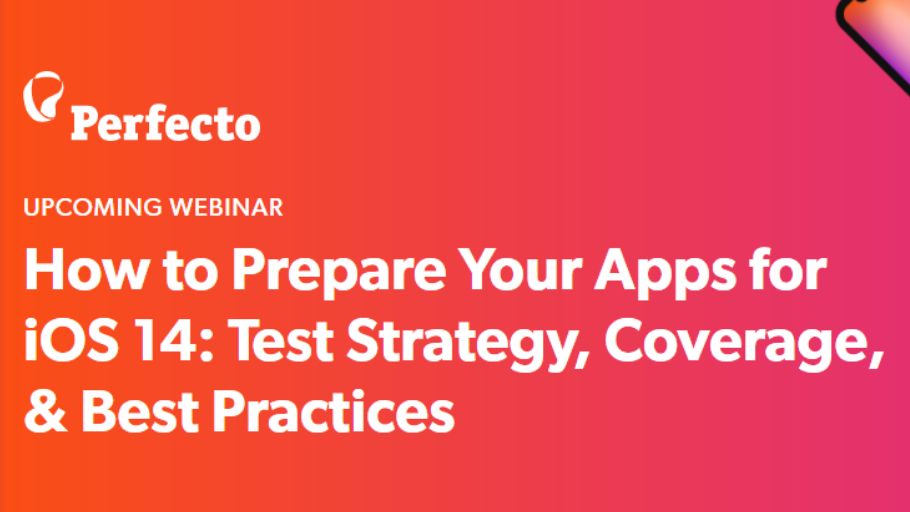 Perfecto

UPCOMING WEBINAR

How to Prepare Your Apps for iOS 14: Test Strategy, Coverage, & Best Practices